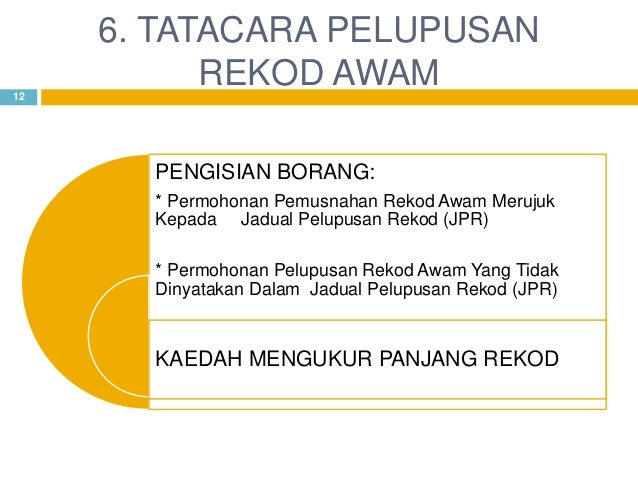 6. TATACARA PELUPUSAN REKOD AWAM

12

PENGISIAN BORANG:

* Permohonan Pemusnahan Rekod Awam Merujuk Kepada Jadual Pelupusan Rekod (JPR)

* Permohonan Pelupusan Rekod Awam Yang Tidak Dinyatakan Dalam Jadual Pelupusan Rekod (JPR)

KAEDAH MENGUKUR PANJANG REKOD